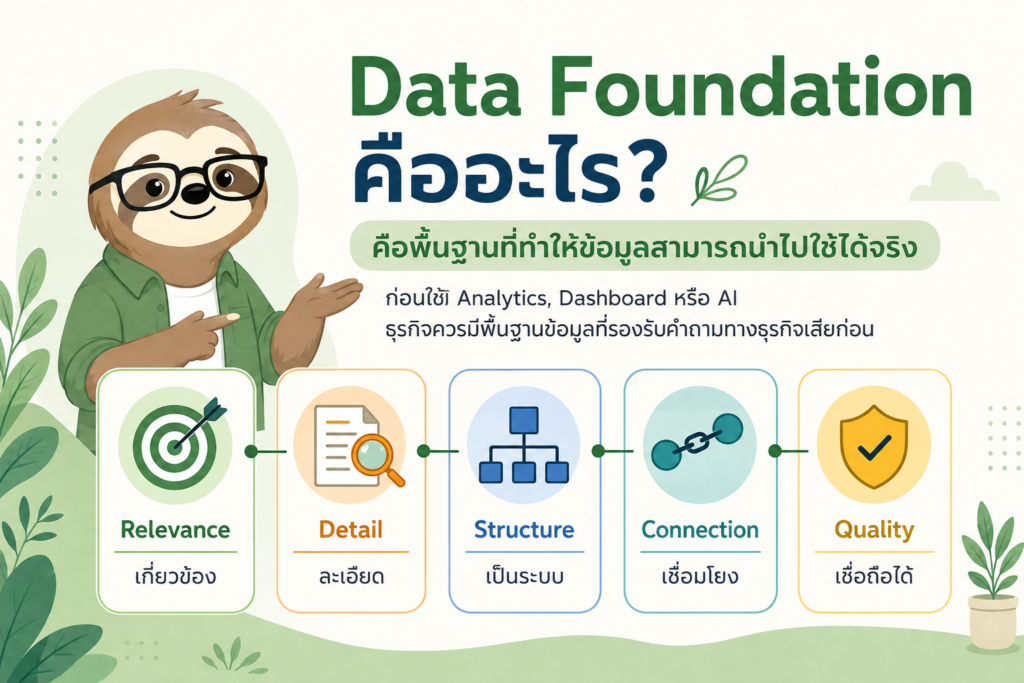 Data Foundation
คืออะไร?

คือพื้นฐานที่ทำให้ข้อมูลสามารถนำไปใช้ได้จริง

ก่อนใช้ Analytics, Dashboard หรือ AI
ธุรกิจควรมีพื้นฐานข้อมูลที่รองรับคำถามทางธุรกิจเสียก่อน

Relevance
เกี่ยวข้อง

Detail
ละเอียด

Structure
เป็นระบบ

Connection
เชื่อมโยง

Quality
เชื่อถือได้